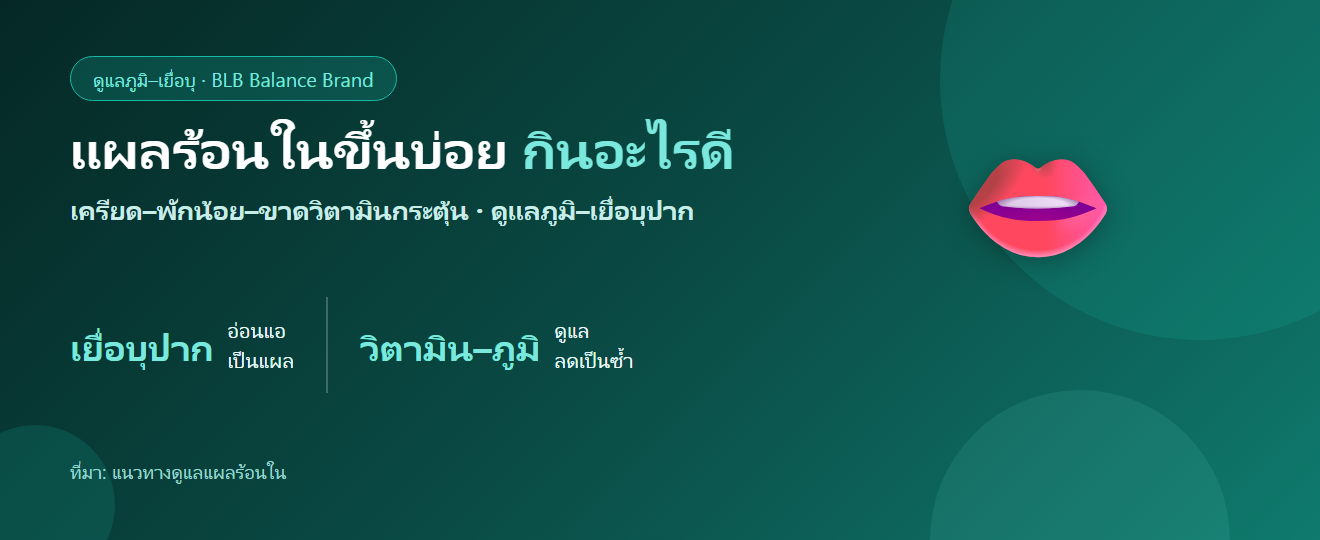 ดูแลภูมิ–เยื่อบุ · BLB Balance Brand

แผลร้อนในขึ้นบ่อย กินอะไรดี

เครียด–พักน้อย–ขาดวิตามินกระตุ้น · ดูแลภูมิ–เยื่อบุปาก

เยื่อบุปาก อ่อนแอ เป็นแผล

วิตามิน–ภูมิ ดูแล ลดเป็นซ้ำ

ที่มา: แนวทางดูแลแผลร้อนใน